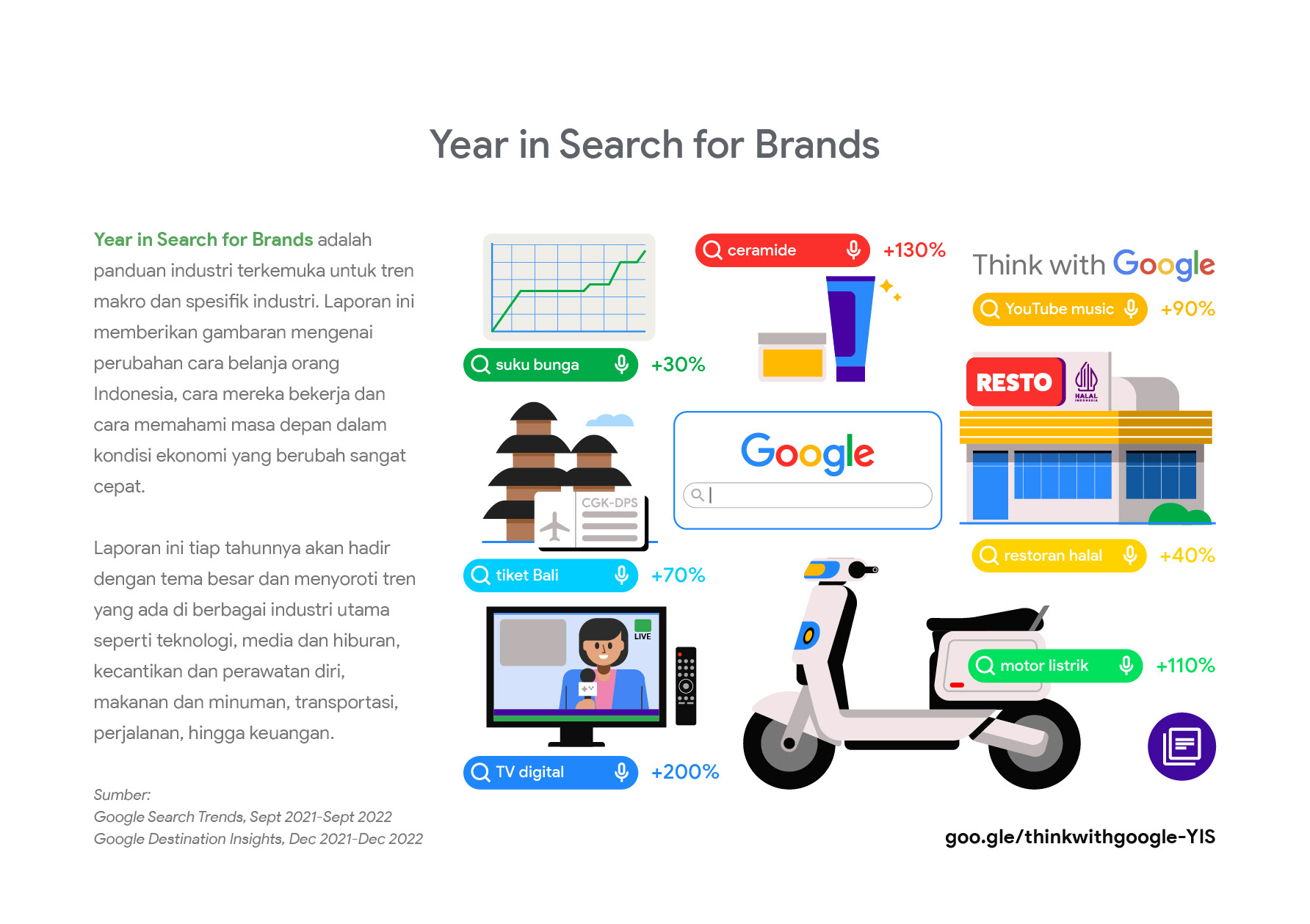 Year in Search for Brands

Year in Search for Brands adalah panduan industri terkemuka untuk tren makro dan spesifik industri. Laporan ini memberikan gambaran mengenai perubahan cara belanja orang Indonesia, cara mereka bekerja dan cara memahami masa depan dalam kondisi ekonomi yang berubah sangat cepat.

Laporan ini tiap tahunnya akan hadir dengan tema besar dan menyoroti tren yang ada di berbagai industri utama seperti teknologi, media dan hiburan, kecantikan dan perawatan diri, makanan dan minuman, transportasi, perjalanan, hingga keuangan.

Sumber:
Google Search Trends, Sept 2021-Sept 2022
Google Destination Insights, Dec 2021-Dec 2022

suku bunga +30%

ceramide +130%

Think with Google

YouTube music +90%

RESTO

HALAL INDONESIA

Google

CGK-DPS

tiket Bali +70%

restoran halal +40%

LIVE

motor listrik +110%

TV digital +200%

goo.gle/thinkwithgoogle-YIS